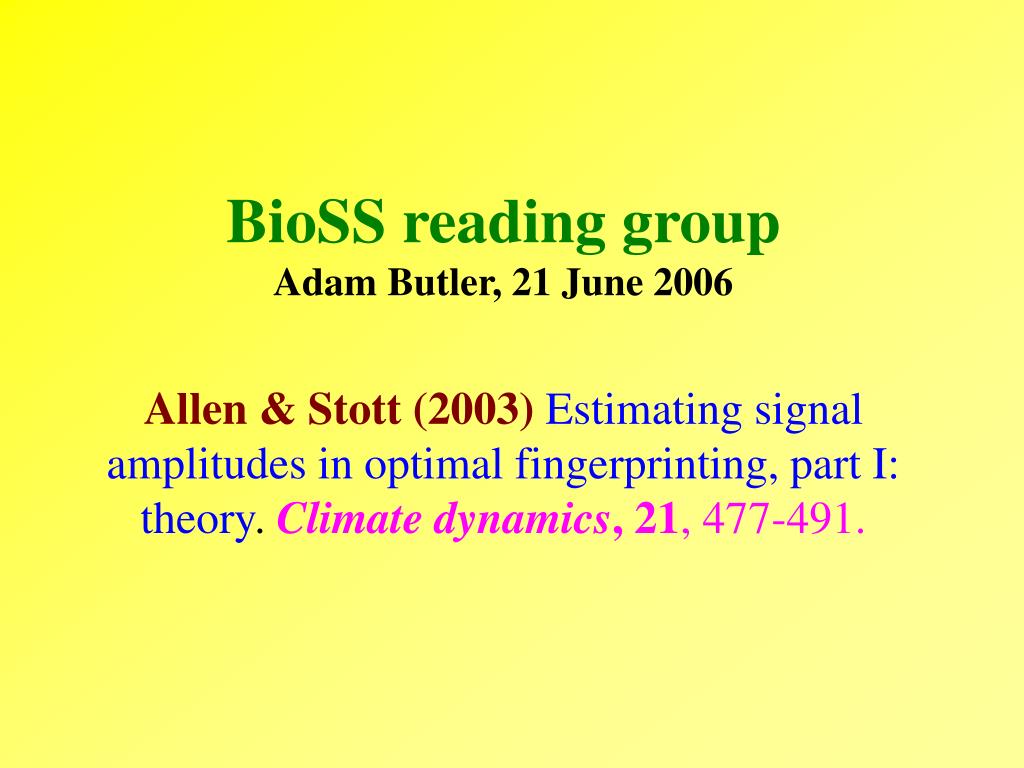 BioSS reading group
Adam Butler, 21 June 2006

Allen & Stott (2003) Estimating signal amplitudes in optimal fingerprinting, part I: theory. Climate dynamics, 21, 477-491.